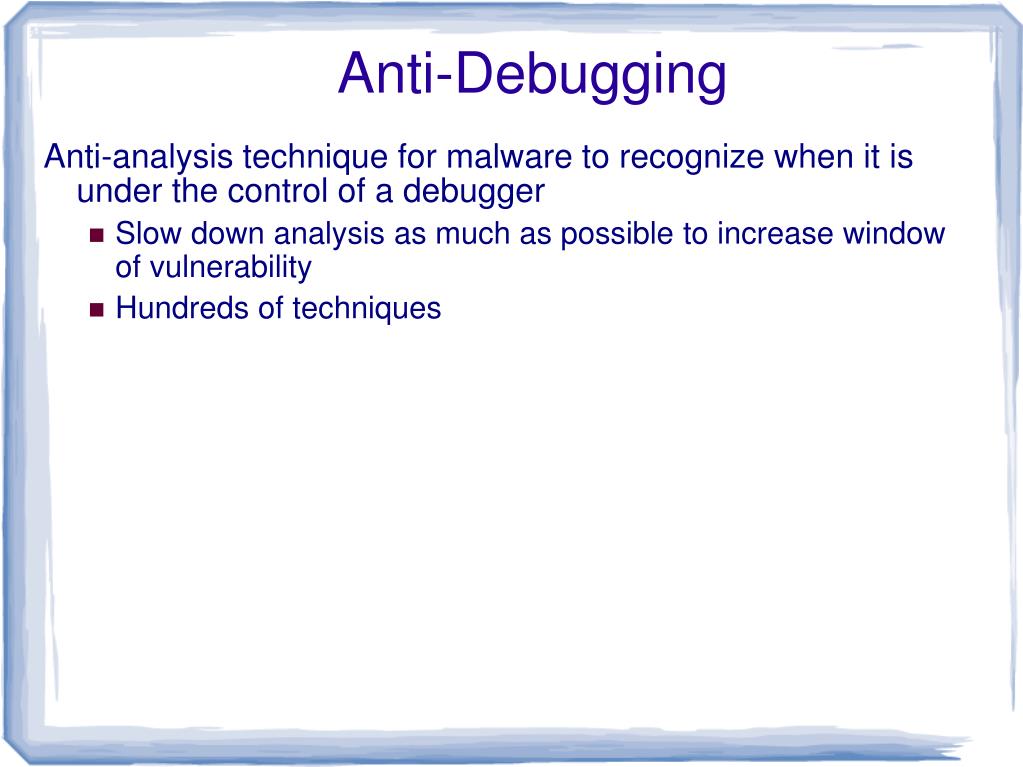 Anti-Debugging

Anti-analysis technique for malware to recognize when it is under the control of a debugger

- Slow down analysis as much as possible to increase window of vulnerability
- Hundreds of techniques